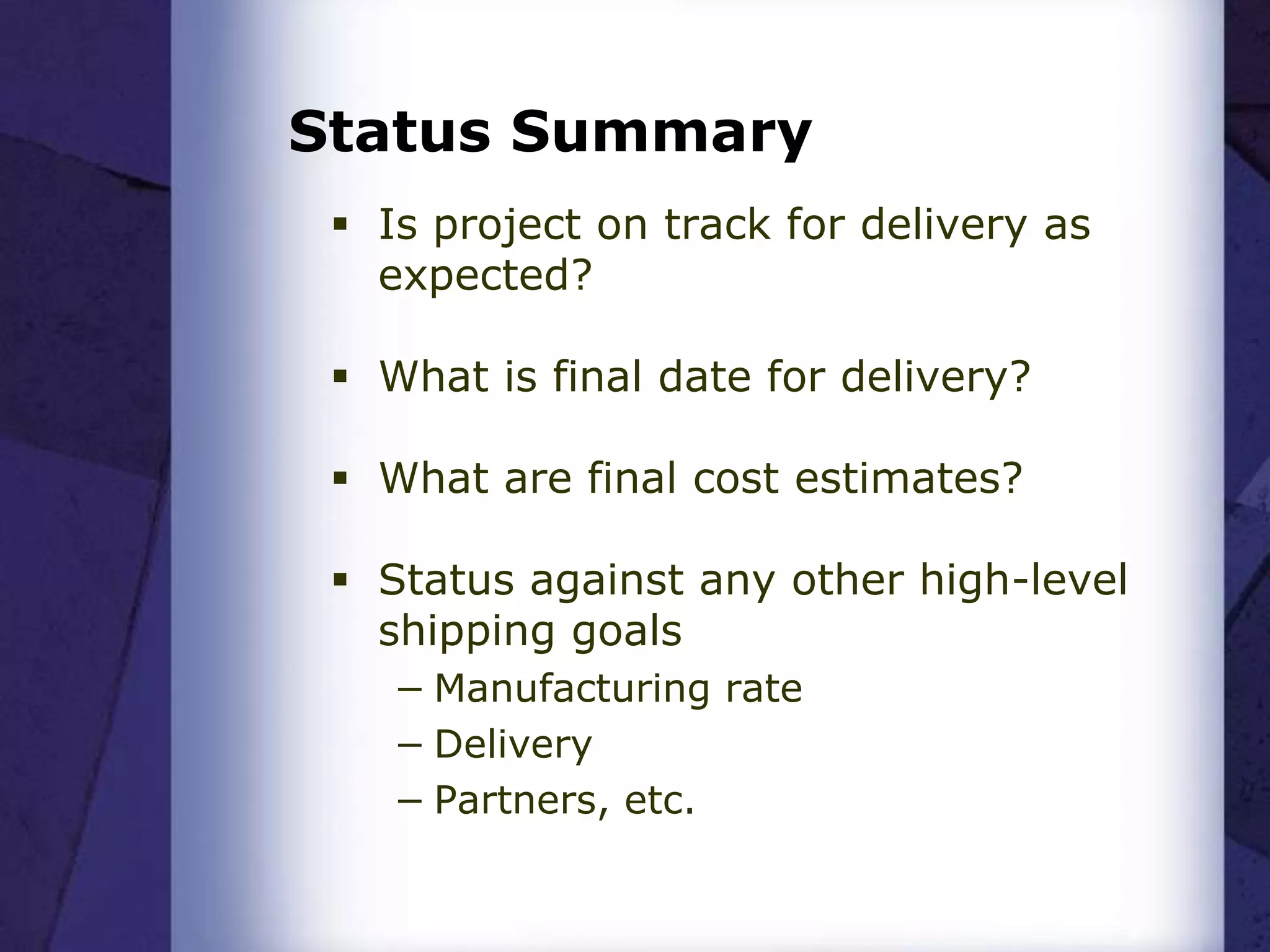 Status Summary

▪ Is project on track for delivery as expected?

▪ What is final date for delivery?

▪ What are final cost estimates?

▪ Status against any other high-level shipping goals
– Manufacturing rate
– Delivery
– Partners, etc.